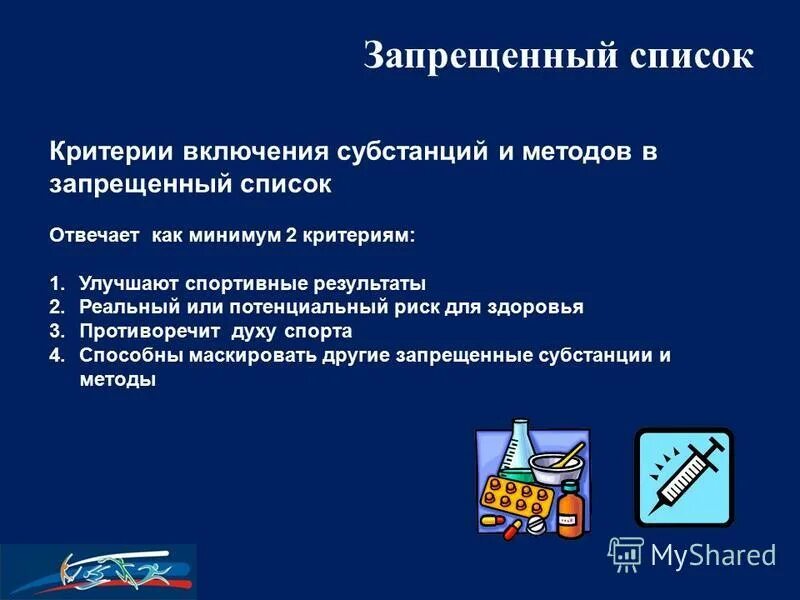 Запрещенный список

Критерии включения субстанций и методов в запрещенный список

Отвечает как минимум 2 критериям:

1. Улучшают спортивные результаты
2. Реальный или потенциальный риск для здоровья
3. Противоречит духу спорта
4. Способны маскировать другие запрещенные субстанции и методы

MyShared